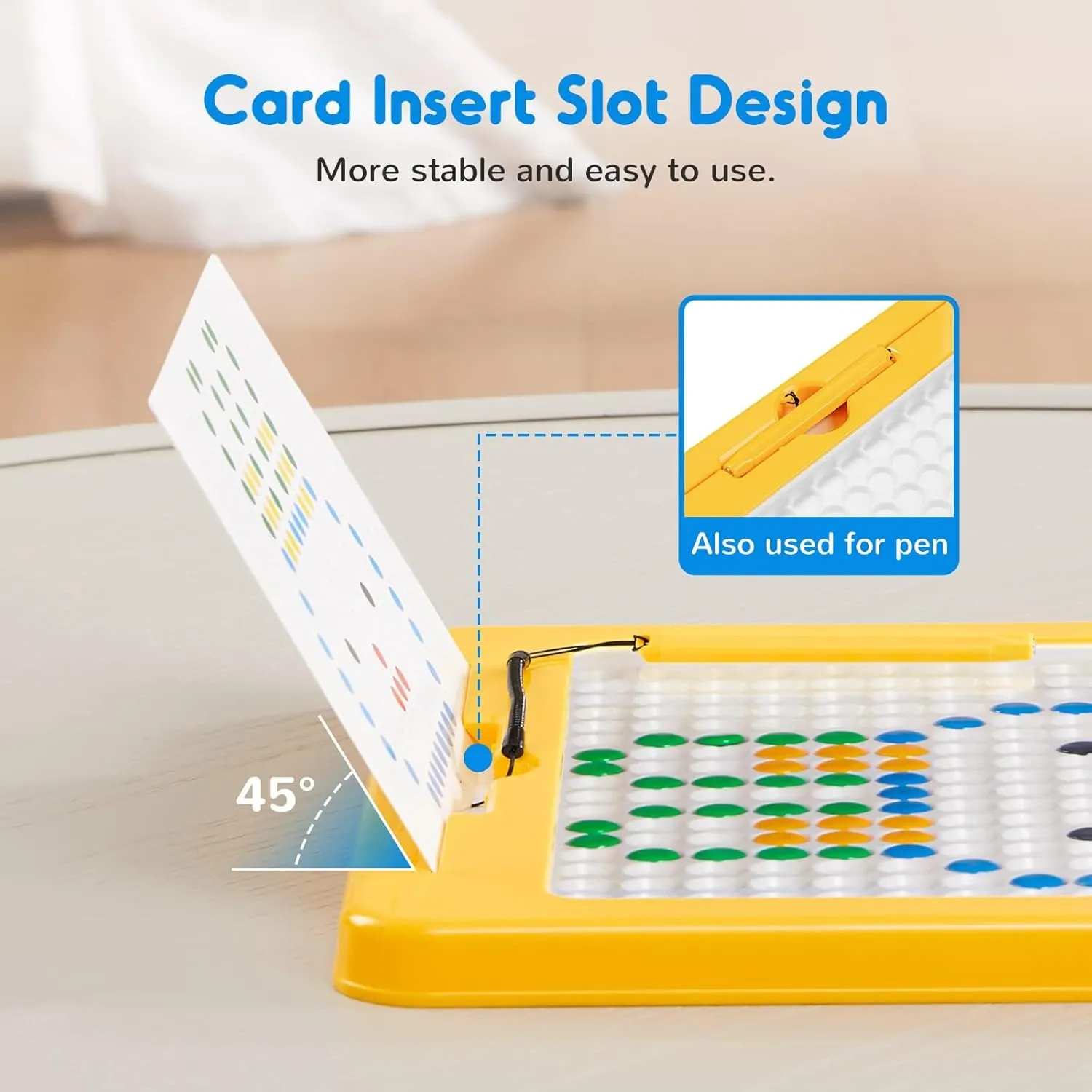 Card Insert Slot Design

More stable and easy to use.

Also used for pen

45°